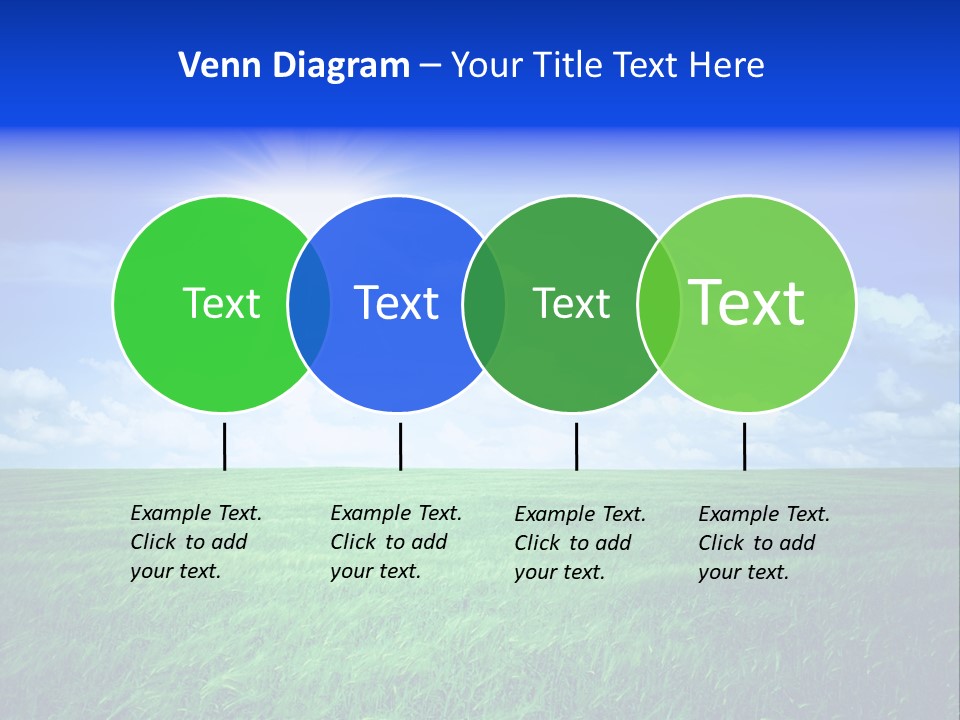 Venn Diagram – Your Title Text Here

Text

Text

Text

Text

Example Text. Click to add your text.

Example Text. Click to add your text.

Example Text. Click to add your text.

Example Text. Click to add your text.